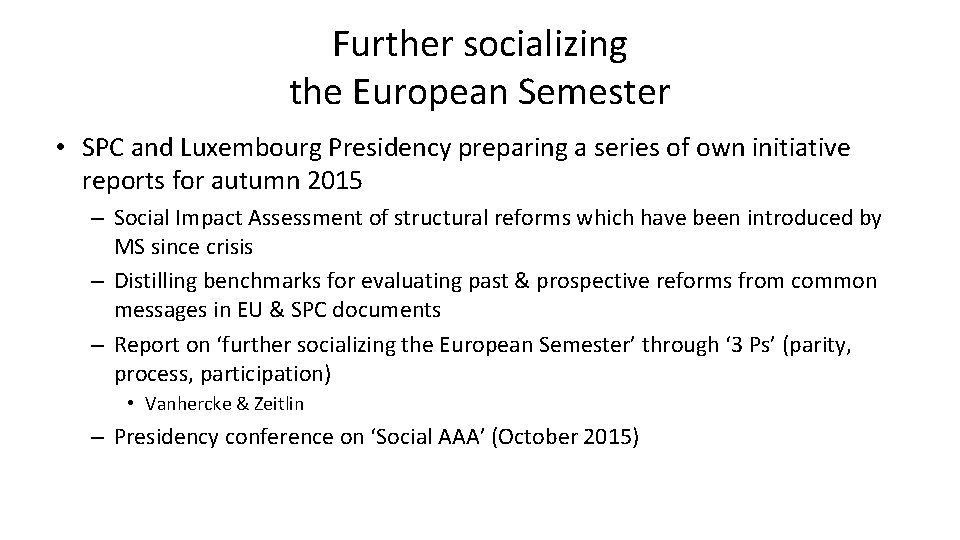 Further socializing
the European Semester

• SPC and Luxembourg Presidency preparing a series of own initiative reports for autumn 2015
  – Social Impact Assessment of structural reforms which have been introduced by MS since crisis
  – Distilling benchmarks for evaluating past & prospective reforms from common messages in EU & SPC documents
  – Report on ‘further socializing the European Semester’ through ‘3 Ps’ (parity, process, participation)
    • Vanhercke & Zeitlin
  – Presidency conference on ‘Social AAA’ (October 2015)